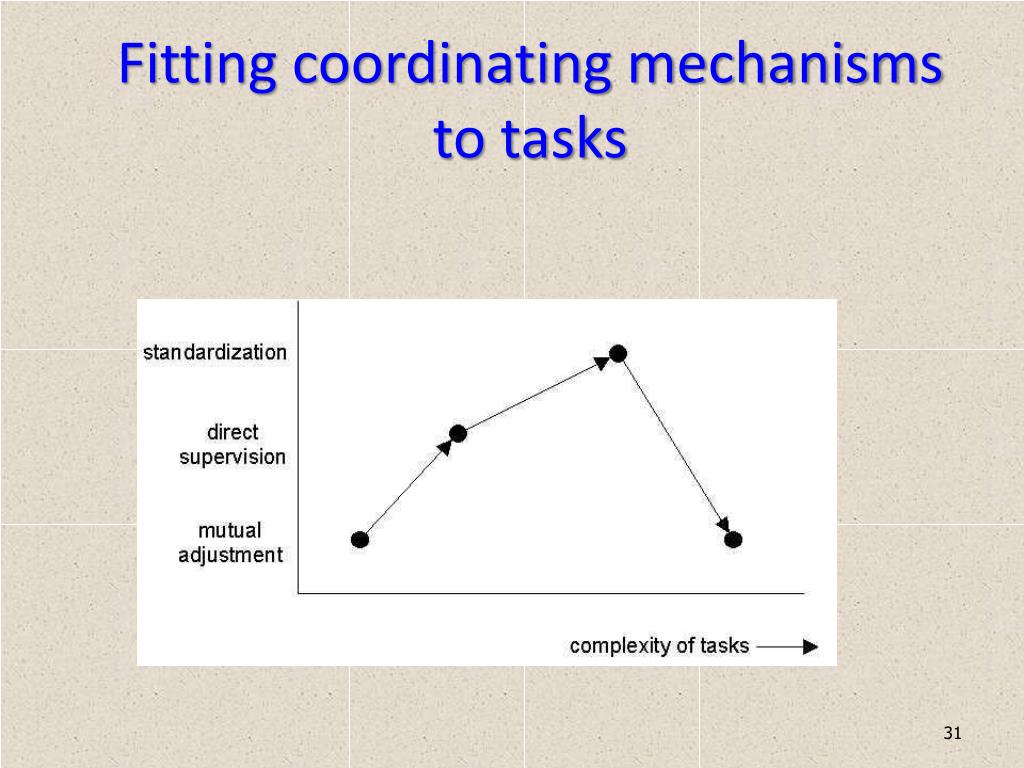 Fitting coordinating mechanisms to tasks

standardization

direct supervision

mutual adjustment

complexity of tasks

31